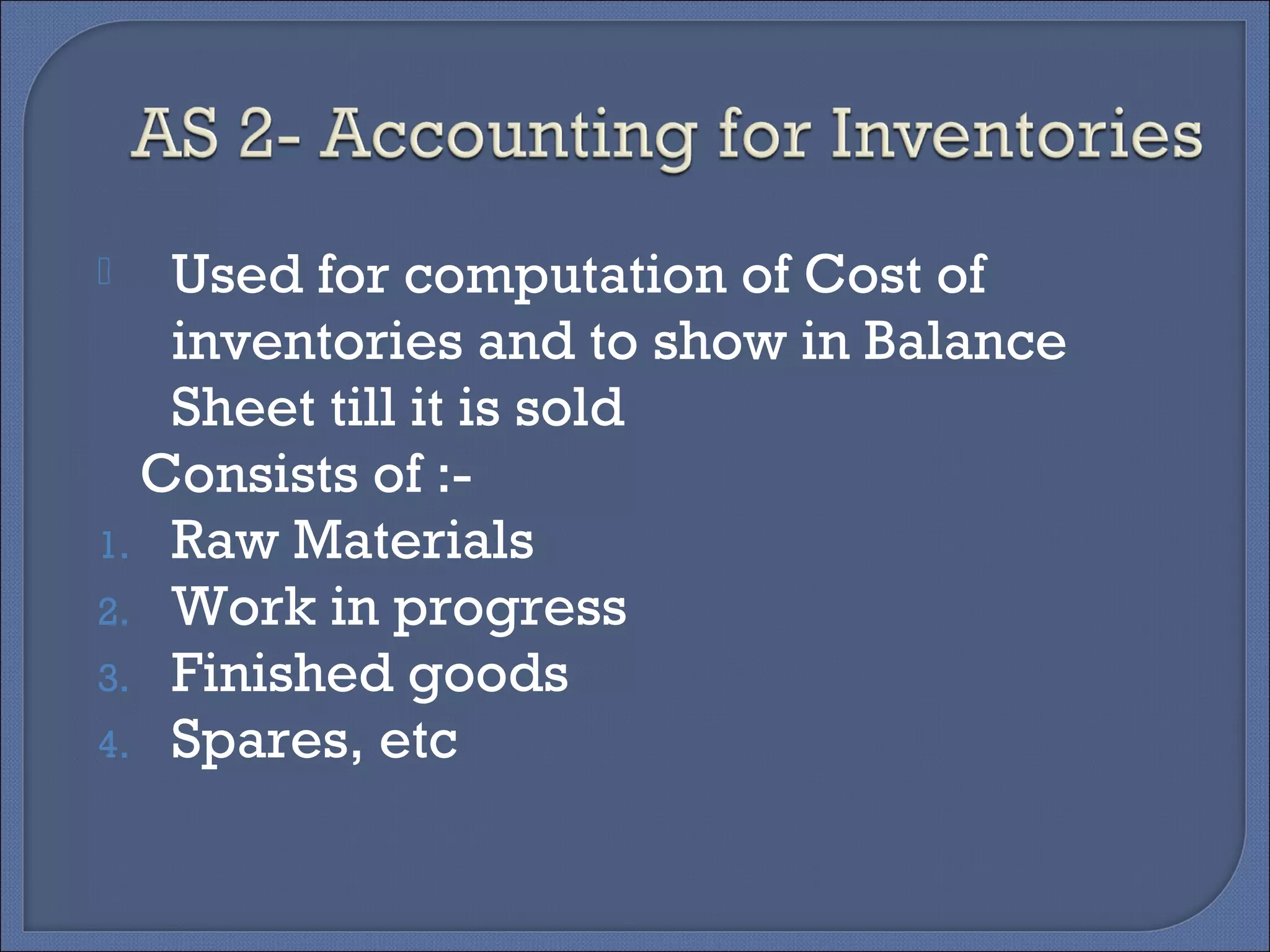 AS 2- Accounting for Inventories

Used for computation of Cost of inventories and to show in Balance Sheet till it is sold

Consists of :-

1. Raw Materials
2. Work in progress
3. Finished goods
4. Spares, etc